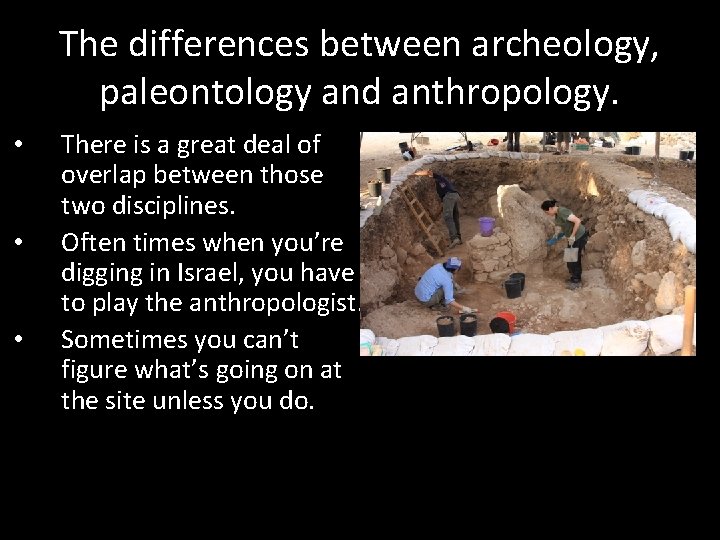 The differences between archeology, paleontology and anthropology.

• There is a great deal of overlap between those two disciplines.
• Often times when you're digging in Israel, you have to play the anthropologist.
• Sometimes you can't figure what's going on at the site unless you do.